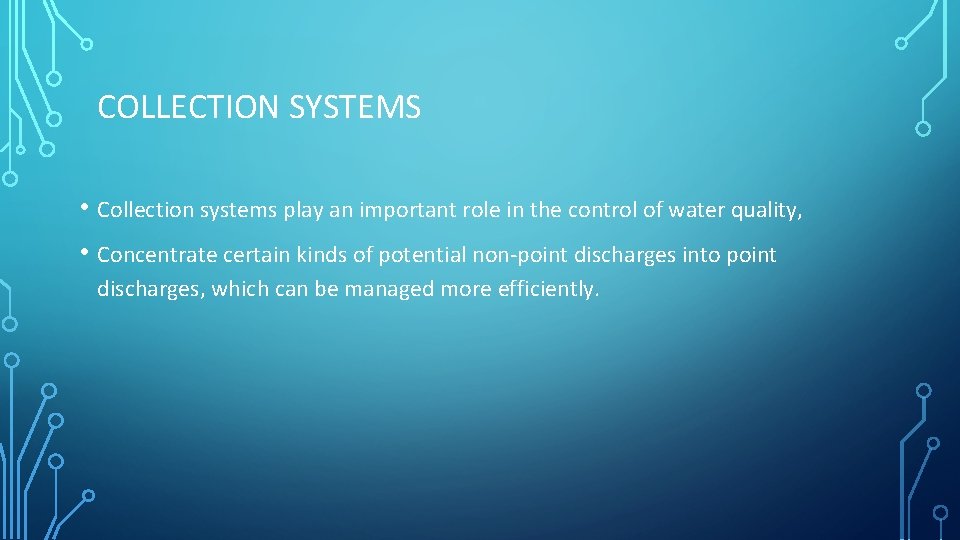 COLLECTION SYSTEMS

• Collection systems play an important role in the control of water quality,

• Concentrate certain kinds of potential non-point discharges into point discharges, which can be managed more efficiently.